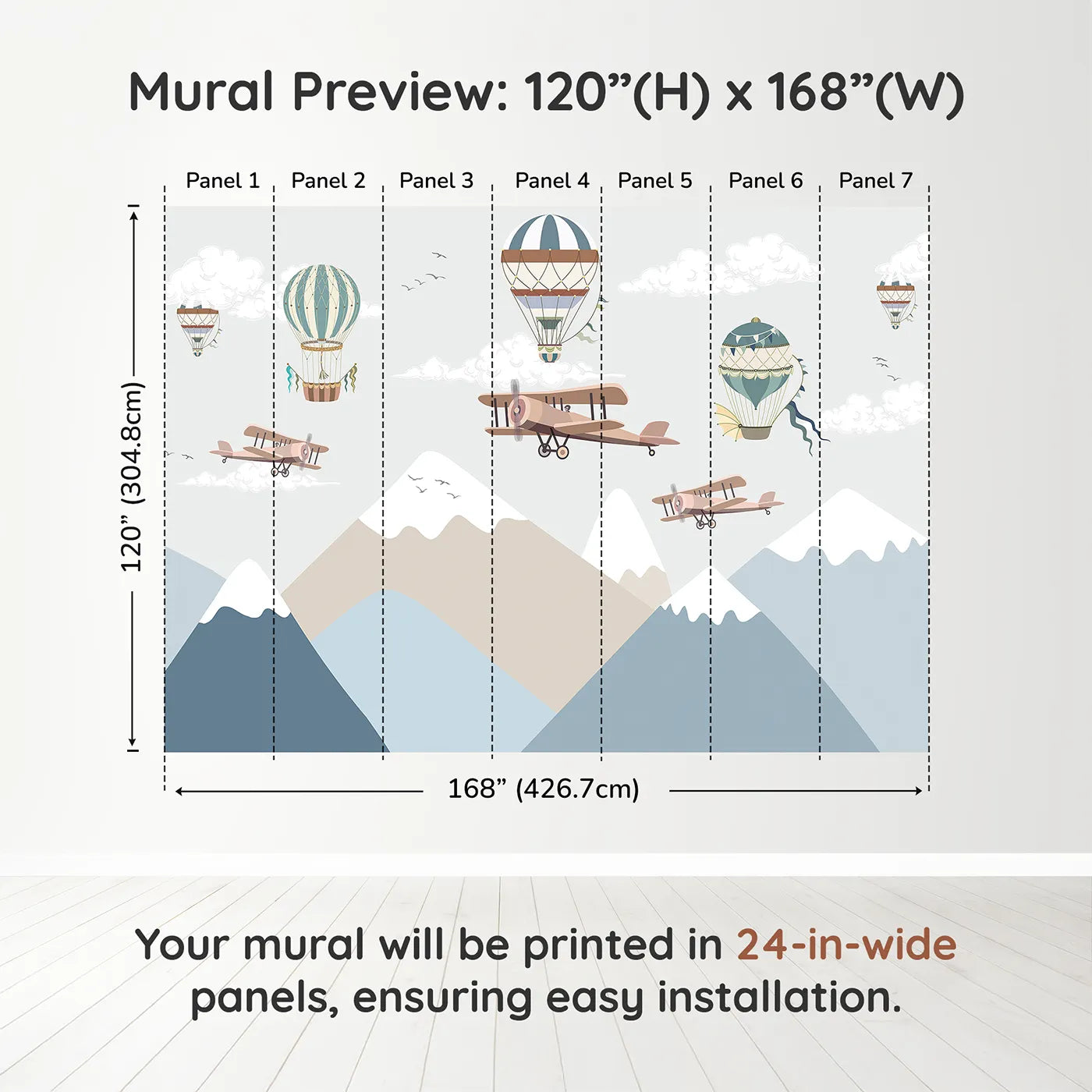 Mural Preview: 120”(H) x 168”(W)

Panel 1 Panel 2 Panel 3 Panel 4 Panel 5 Panel 6 Panel 7

120” (304.8cm)

168” (426.7cm)

Your mural will be printed in 24-in-wide panels, ensuring easy installation.